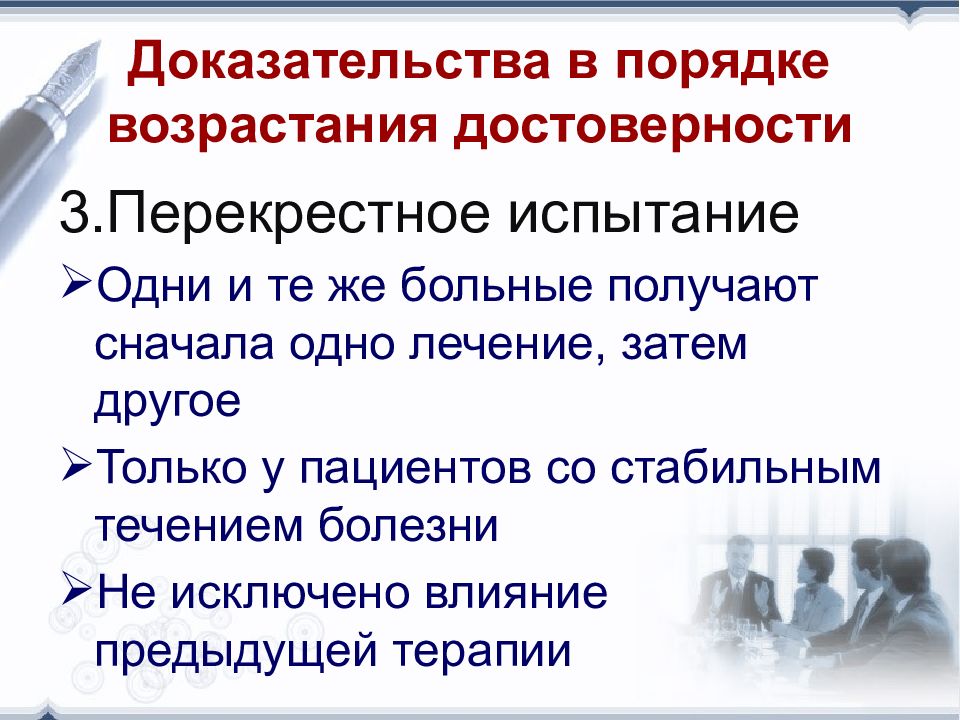 Доказательства в порядке возрастания достоверности

3.Перекрестное испытание

➢Одни и те же больные получают сначала одно лечение, затем другое

➢Только у пациентов со стабильным течением болезни

➢Не исключено влияние предыдущей терапии